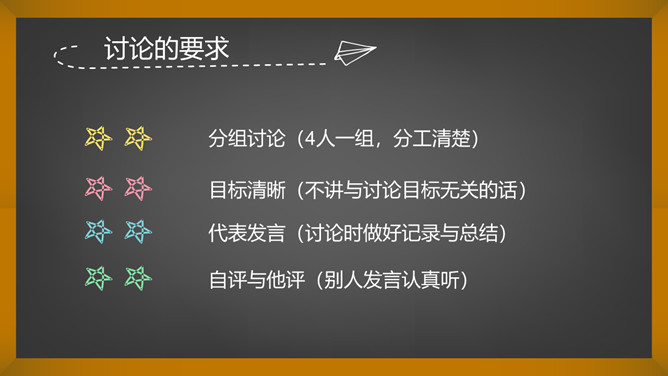 讨论的要求

分组讨论（4人一组，分工清楚）

目标清晰（不讲与讨论目标无关的话）

代表发言（讨论时做好记录与总结）

自评与他评（别人发言认真听）